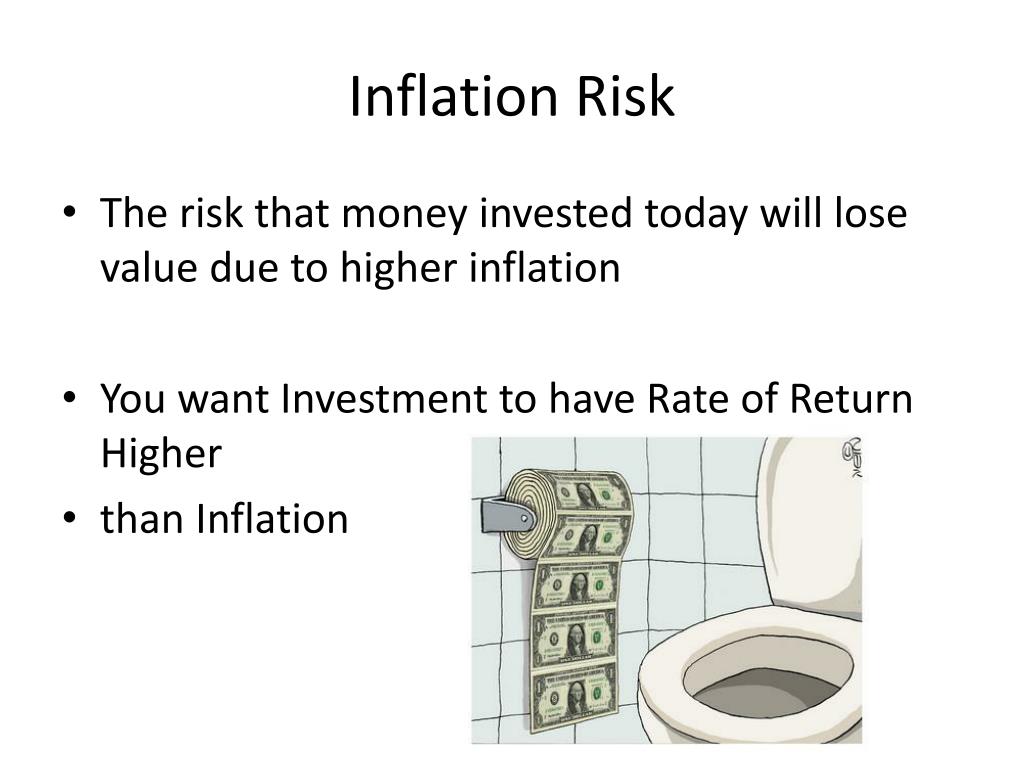 Inflation Risk

• The risk that money invested today will lose value due to higher inflation

• You want Investment to have Rate of Return Higher

• than Inflation